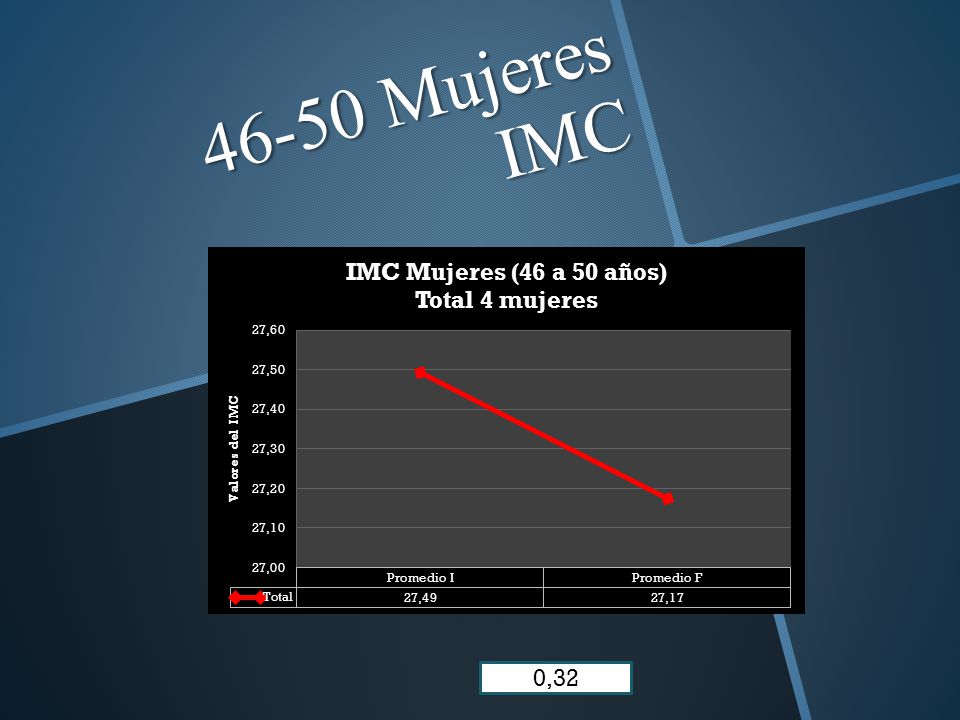 46-50 Mujeres
IMC

IMC Mujeres (46 a 50 años)
Total 4 mujeres

Valores del IMC

27,60
27,50
27,40
27,30
27,20
27,10
27,00

| | Promedio I | Promedio F |
|---|---|---|
| Total | 27,49 | 27,17 |

0,32